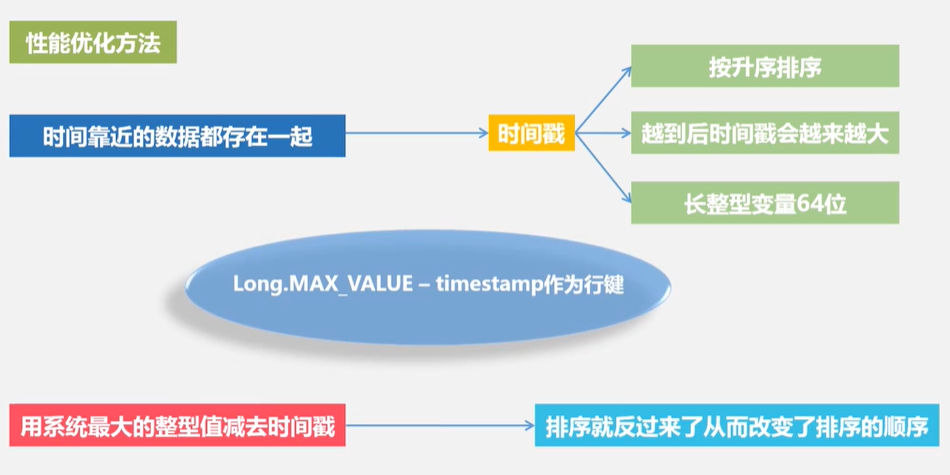 性能优化方法

时间靠近的数据都存在一起

时间戳

按升序排序

越到后时间戳会越来越大

长整型变量64位

Long.MAX_VALUE – timestamp作为行键

用系统最大的整型值减去时间戳

排序就反过来了从而改变了排序的顺序